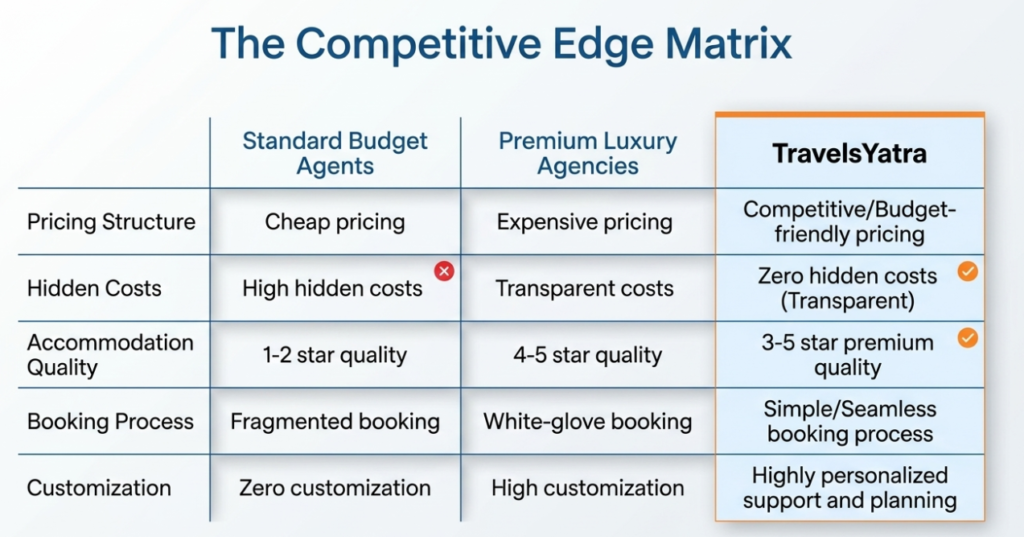 The Competitive Edge Matrix

| | Standard Budget Agents | Premium Luxury Agencies | TravelsYatra |
|---|---|---|---|
| Pricing Structure | Cheap pricing | Expensive pricing | Competitive/Budget-friendly pricing |
| Hidden Costs | High hidden costs | Transparent costs | Zero hidden costs (Transparent) |
| Accommodation Quality | 1-2 star quality | 4-5 star quality | 3-5 star premium quality |
| Booking Process | Fragmented booking | White-glove booking | Simple/Seamless booking process |
| Customization | Zero customization | High customization | Highly personalized support and planning |